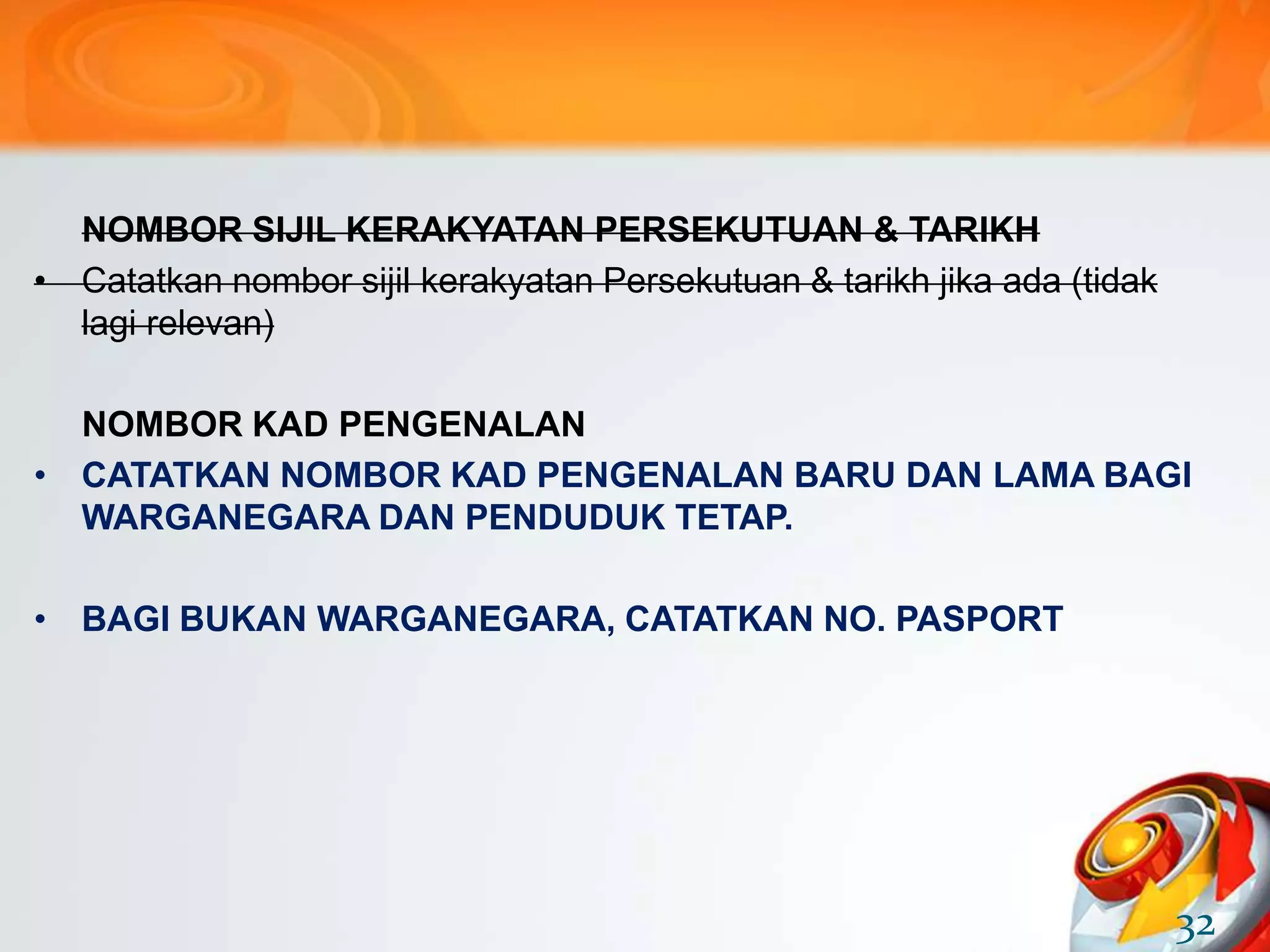 NOMBOR SIJIL KERAKYATAN PERSEKUTUAN & TARIKH

• Catatkan nombor sijil kerakyatan Persekutuan & tarikh jika ada (tidak lagi relevan)

NOMBOR KAD PENGENALAN

• CATATKAN NOMBOR KAD PENGENALAN BARU DAN LAMA BAGI WARGANEGARA DAN PENDUDUK TETAP.

• BAGI BUKAN WARGANEGARA, CATATKAN NO. PASPORT

32